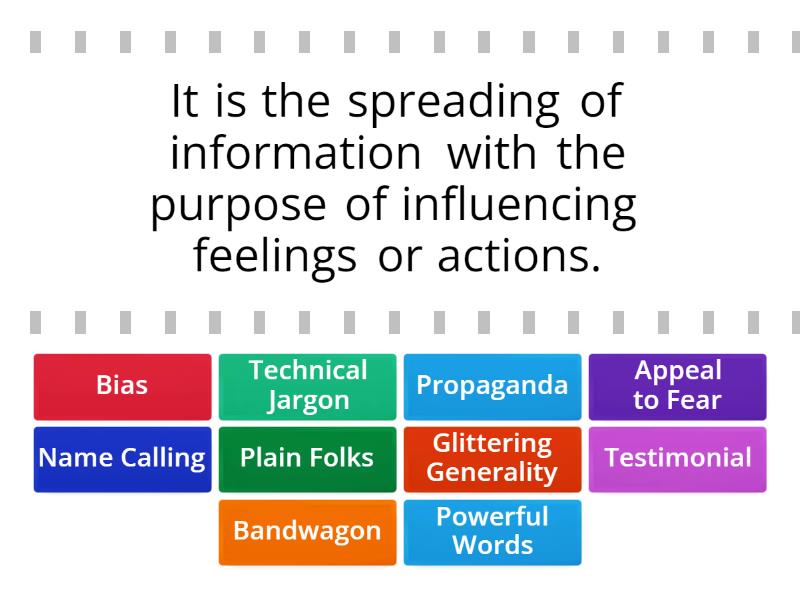 It is the spreading of information with the purpose of influencing feelings or actions.

Bias

Technical Jargon

Propaganda

Appeal to Fear

Name Calling

Plain Folks

Glittering Generality

Testimonial

Bandwagon

Powerful Words